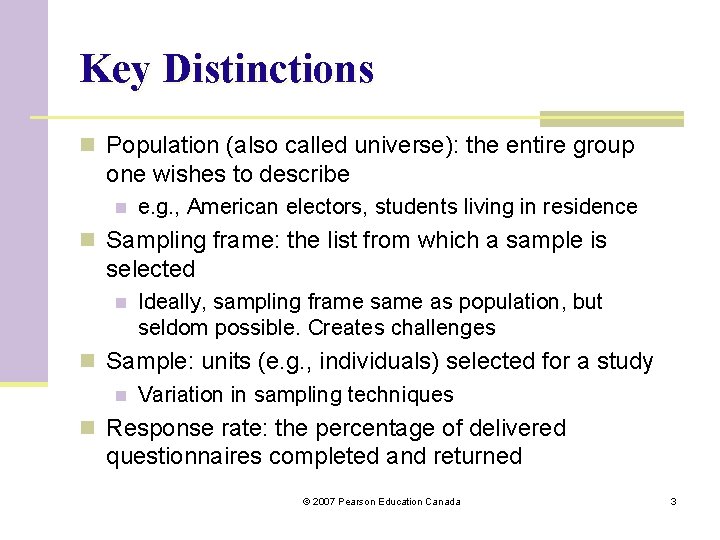 Key Distinctions

Population (also called universe): the entire group one wishes to describe

e.g., American electors, students living in residence

Sampling frame: the list from which a sample is selected

Ideally, sampling frame same as population, but seldom possible. Creates challenges

Sample: units (e.g., individuals) selected for a study

Variation in sampling techniques

Response rate: the percentage of delivered questionnaires completed and returned

© 2007 Pearson Education Canada

3